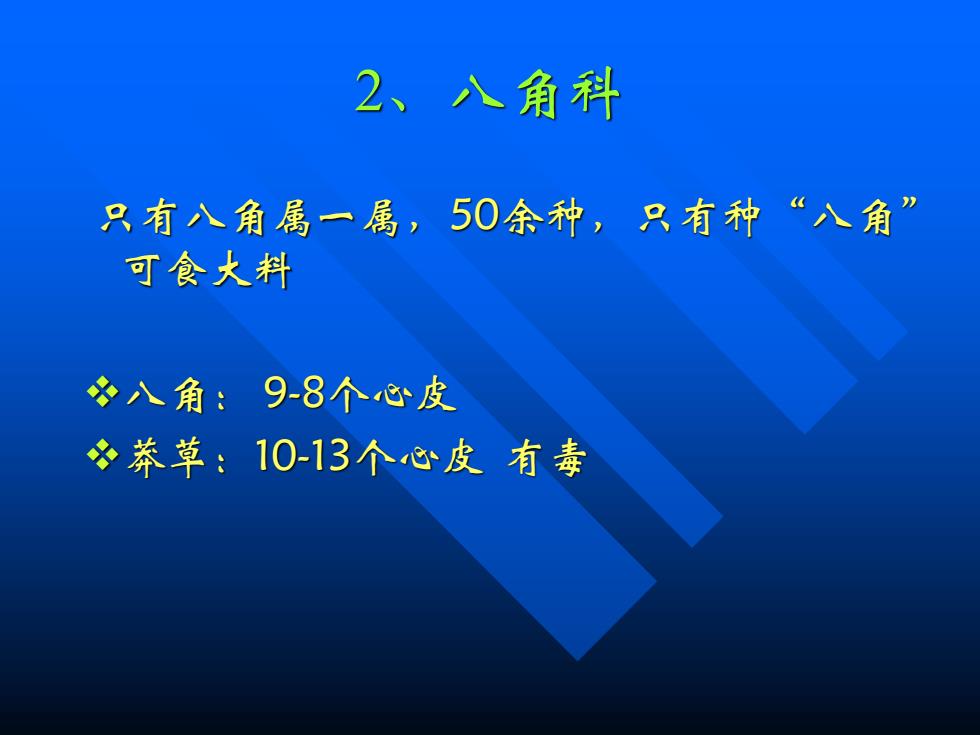 2、八角科

只有八角属一属，50余种，只有种“八角”可食大料

❖八角： 9-8个心皮
❖莽草：10-13个心皮 有毒